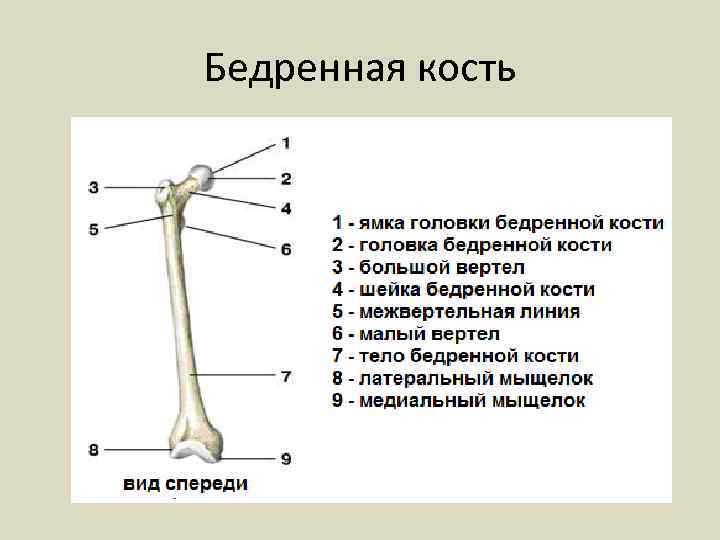 Бедренная кость

1
2
3
4
5
6
7
8
9

вид спереди

1 - ямка головки бедренной кости
2 - головка бедренной кости
3 - большой вертел
4 - шейка бедренной кости
5 - межвертельная линия
6 - малый вертел
7 - тело бедренной кости
8 - латеральный мыщелок
9 - медиальный мыщелок